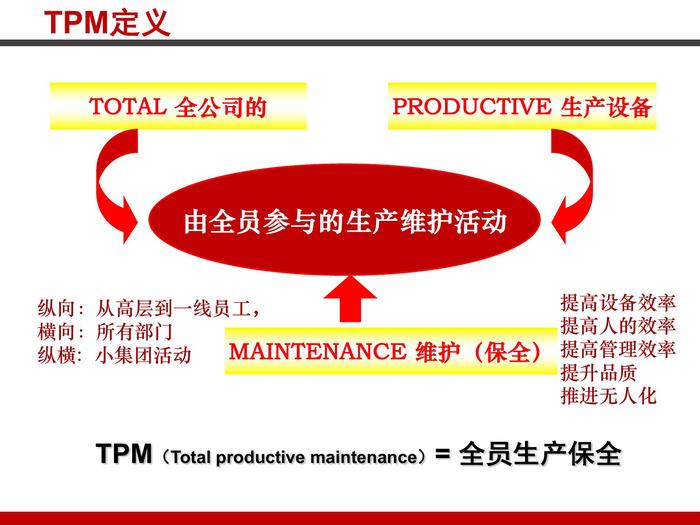 TPM定义

TOTAL 全公司的

PRODUCTIVE 生产设备

由全员参与的生产维护活动

纵向：从高层到一线员工，
横向：所有部门
纵横：小集团活动

MAINTENANCE 维护（保全）

提高设备效率
提高人的效率
提高管理效率
提升品质
推进无人化

TPM（Total productive maintenance）= 全员生产保全